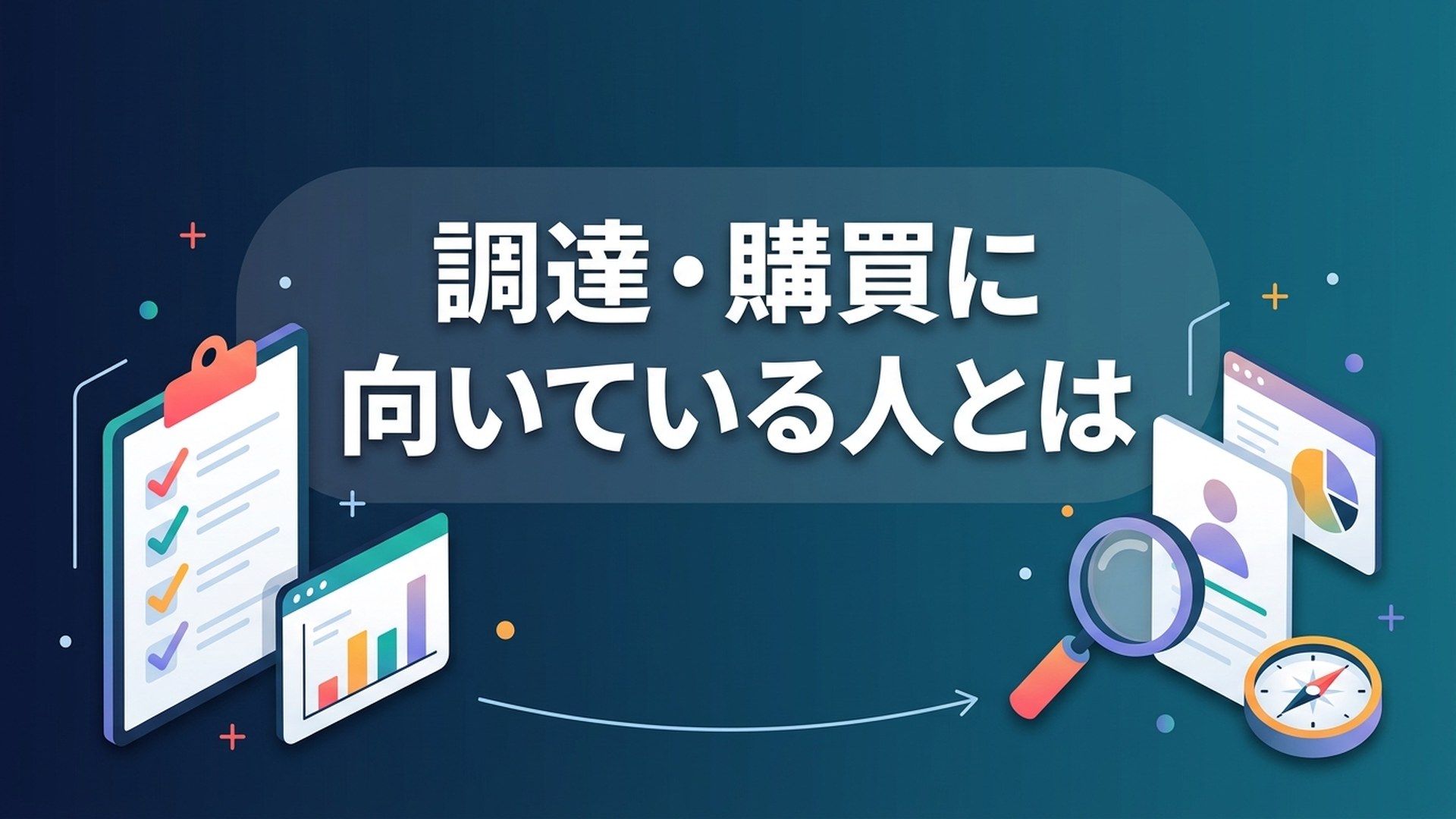 調達・購買に
向いている人とは